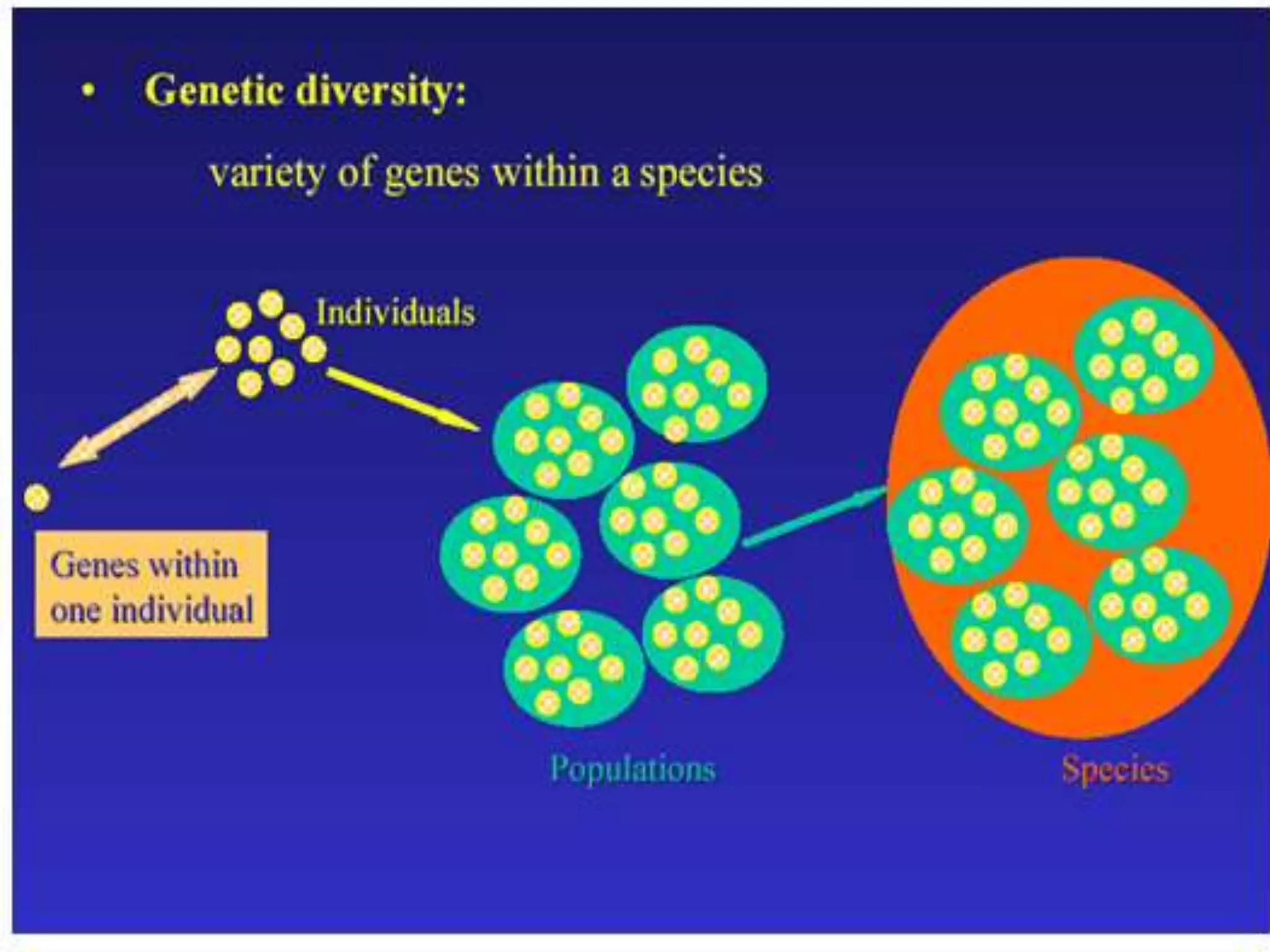 • Genetic diversity:

variety of genes within a species

Individuals

Genes within one individual

Populations

Species